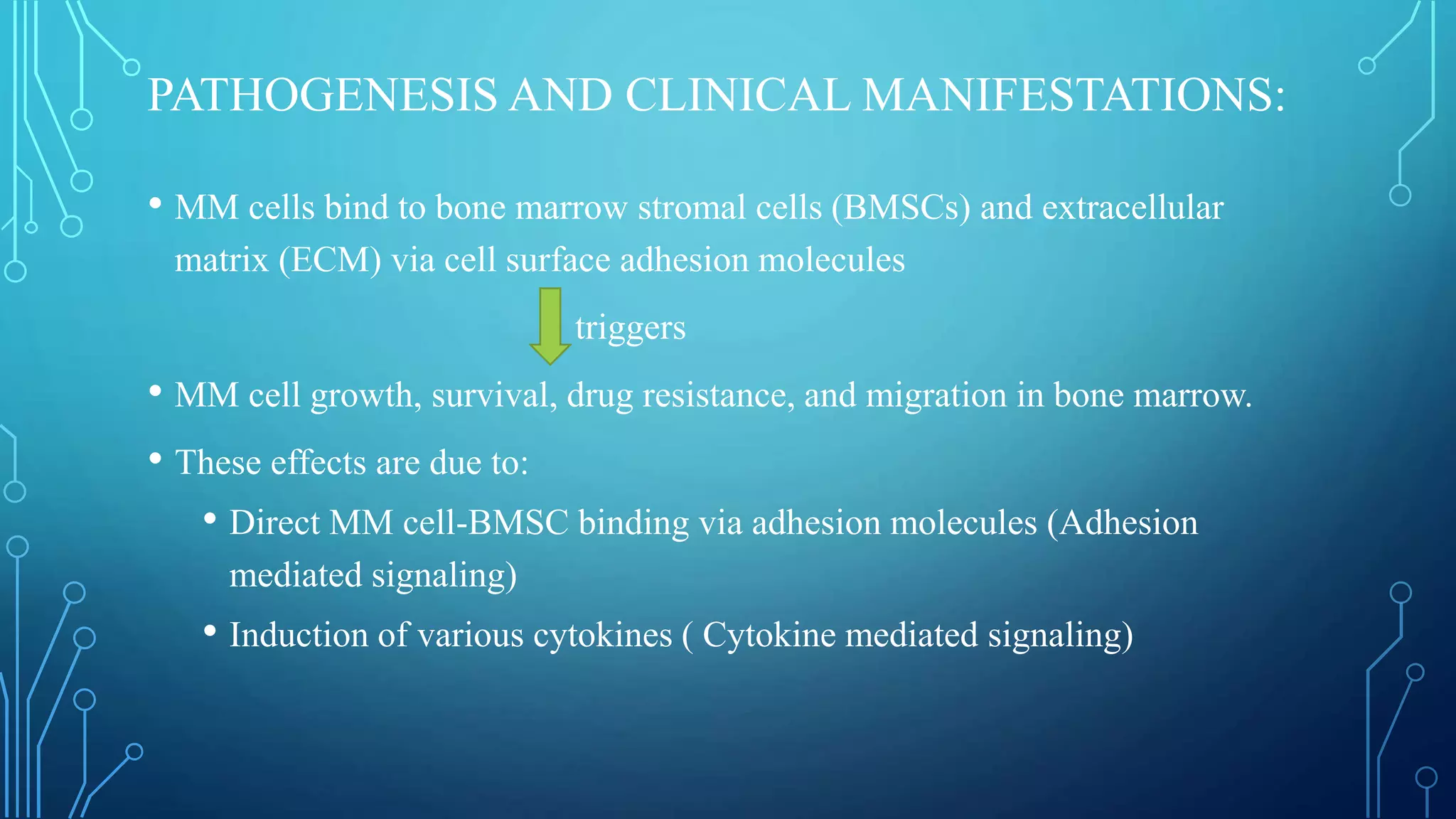 PATHOGENESIS AND CLINICAL MANIFESTATIONS:

• MM cells bind to bone marrow stromal cells (BMSCs) and extracellular matrix (ECM) via cell surface adhesion molecules

triggers

• MM cell growth, survival, drug resistance, and migration in bone marrow.

• These effects are due to:

• Direct MM cell-BMSC binding via adhesion molecules (Adhesion mediated signaling)

• Induction of various cytokines ( Cytokine mediated signaling)